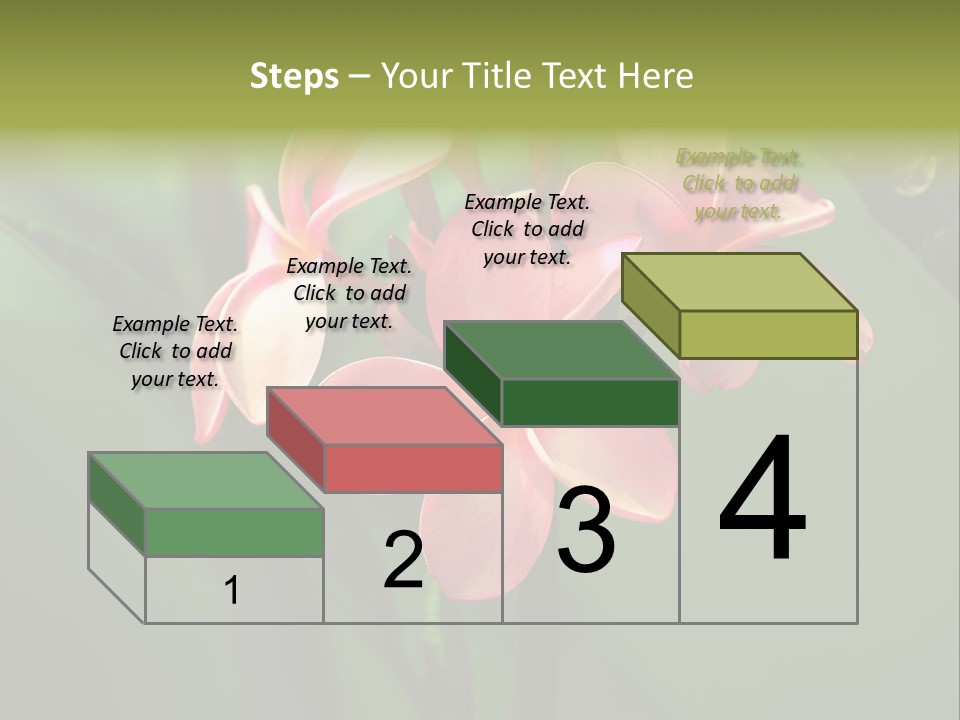 Steps – Your Title Text Here

Example Text. Click to add your text.

Example Text. Click to add your text.

Example Text. Click to add your text.

Example Text. Click to add your text.

1

2

3

4